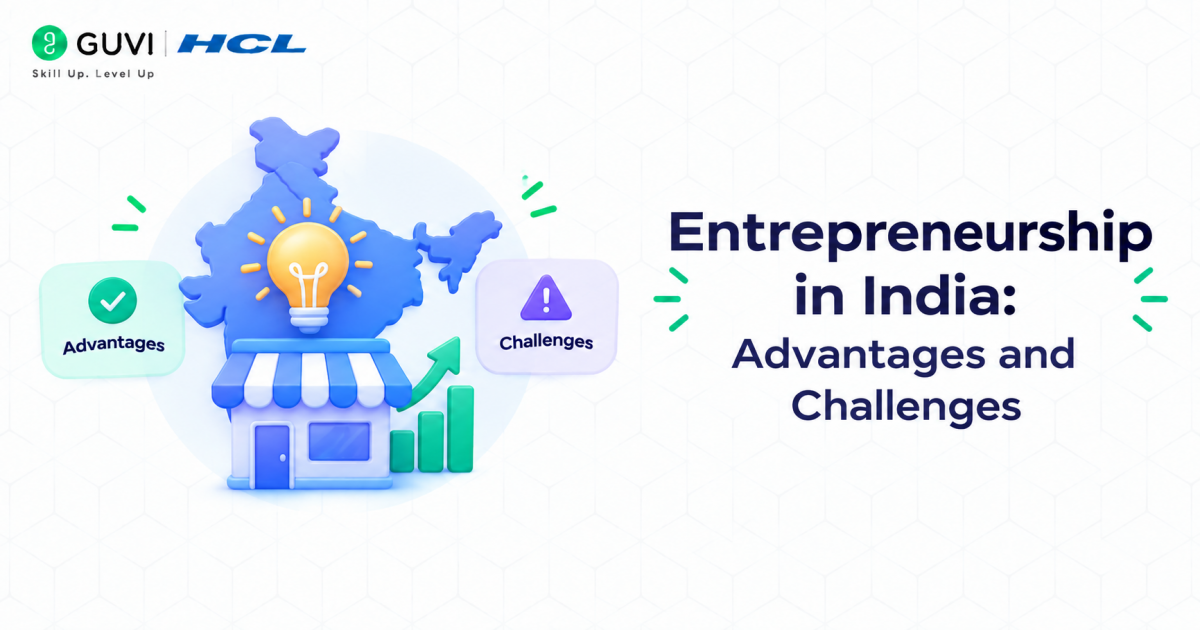 GUVI | HCL
Skill Up. Level Up

Advantages

Challenges

Entrepreneurship in India: Advantages and Challenges